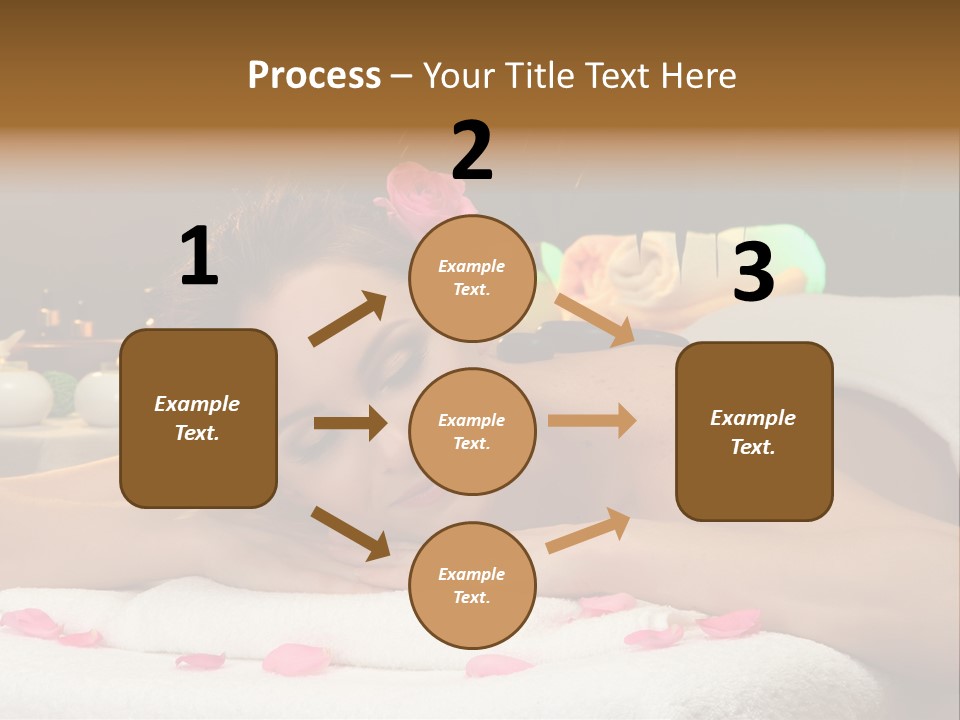 Process – Your Title Text Here

1

Example Text.

2

Example Text.

Example Text.

Example Text.

3

Example Text.